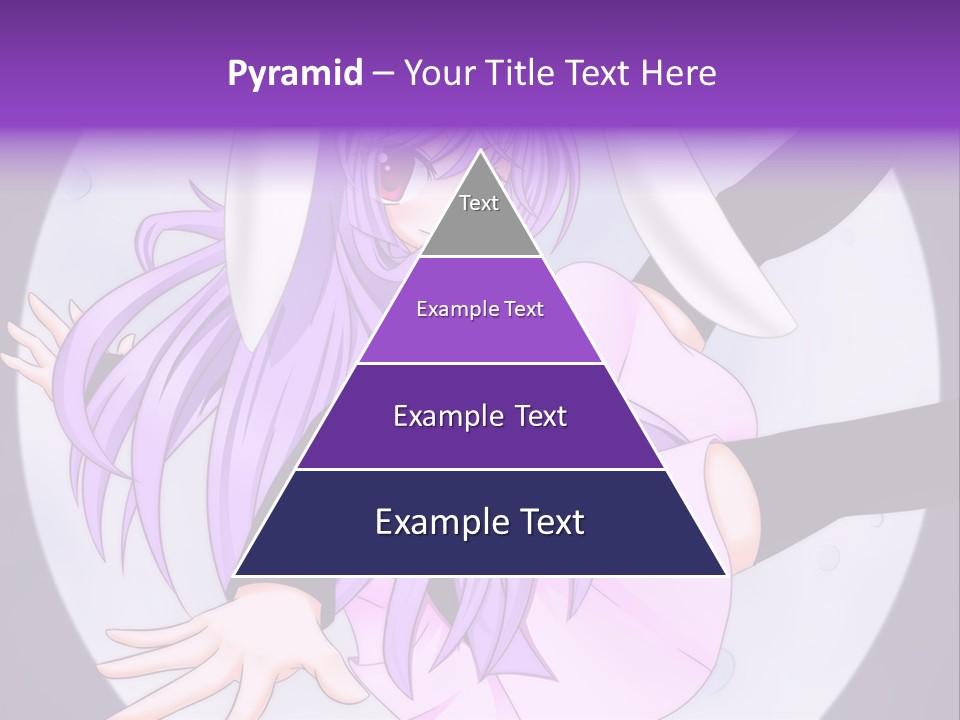 Pyramid – Your Title Text Here

Text

Example Text

Example Text

Example Text